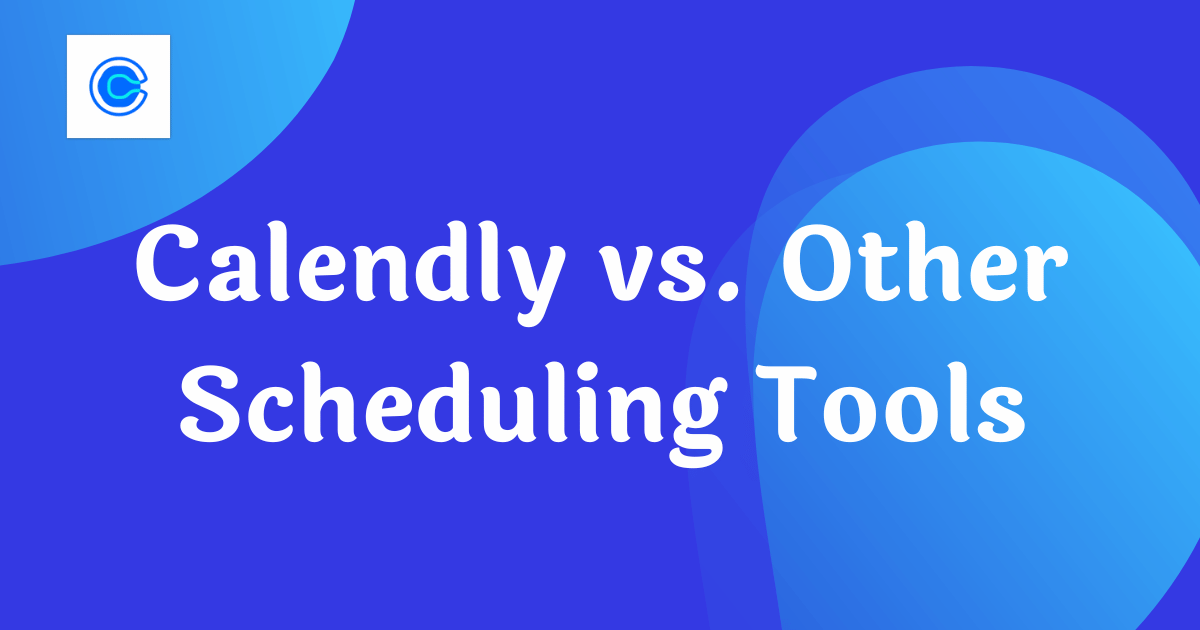 Calendly vs. Other Scheduling Tools